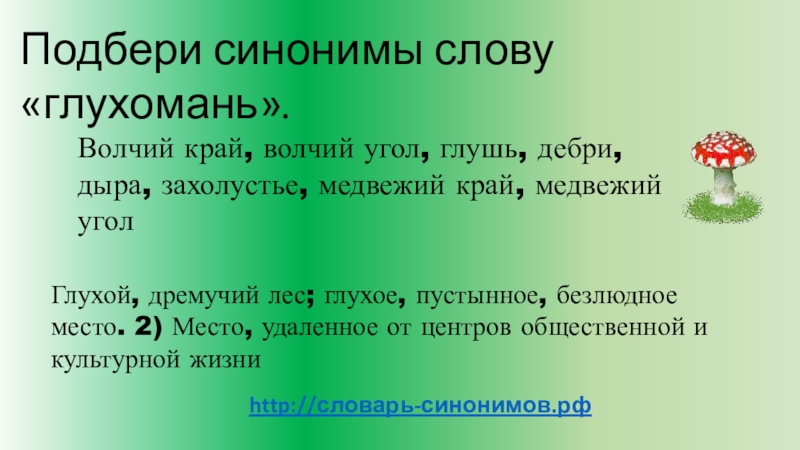 Подбери синонимы слову «глухомань».

Волчий край, волчий угол, глушь, дебри, дыра, захолустье, медвежий край, медвежий угол

Глухой, дремучий лес; глухое, пустынное, безлюдное место. 2) Место, удаленное от центров общественной и культурной жизни

http://словарь-синонимов.рф